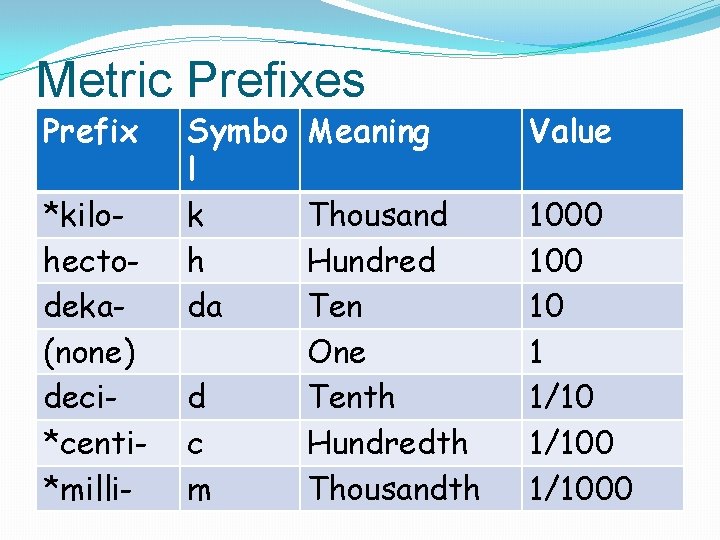 Metric Prefixes

| Prefix | Symbol | Meaning | Value |
|---|---|---|---|
| *kilo- | k | Thousand | 1000 |
| hecto- | h | Hundred | 100 |
| deka- | da | Ten | 10 |
| (none) | | One | 1 |
| deci- | d | Tenth | 1/10 |
| *centi- | c | Hundredth | 1/100 |
| *milli- | m | Thousandth | 1/1000 |